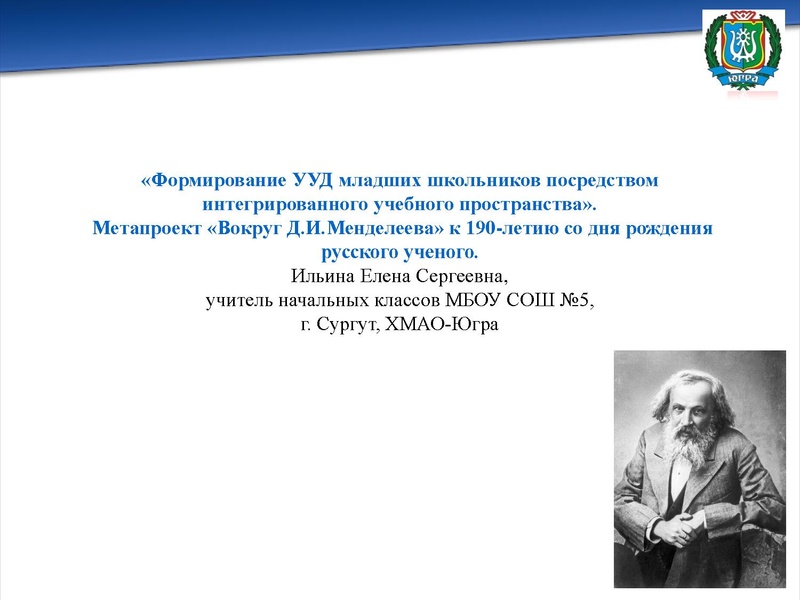 ЮГРА

«Формирование УУД младших школьников посредством интегрированного учебного пространства».
Метапроект «Вокруг Д.И.Менделеева» к 190-летию со дня рождения русского ученого.
Ильина Елена Сергеевна,
учитель начальных классов МБОУ СОШ №5,
г. Сургут, ХМАО-Югра